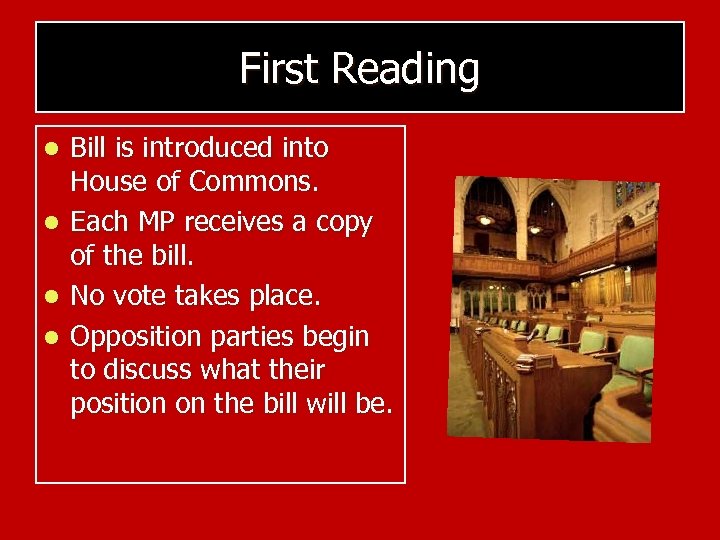 First Reading

- Bill is introduced into House of Commons.
- Each MP receives a copy of the bill.
- No vote takes place.
- Opposition parties begin to discuss what their position on the bill will be.